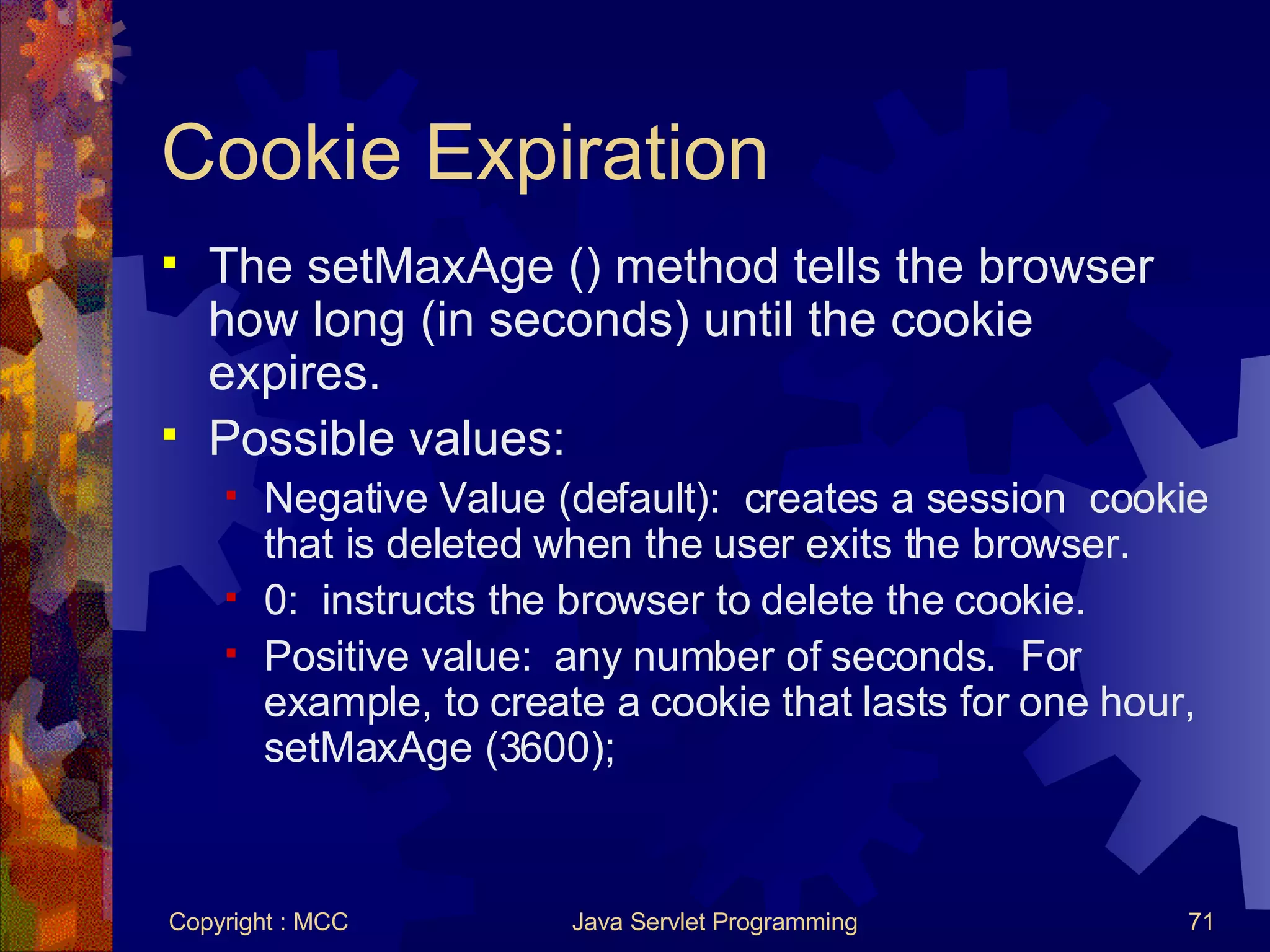 Cookie Expiration

▪ The setMaxAge () method tells the browser how long (in seconds) until the cookie expires.

▪ Possible values:

▪ Negative Value (default): creates a session cookie that is deleted when the user exits the browser.

▪ 0: instructs the browser to delete the cookie.

▪ Positive value: any number of seconds. For example, to create a cookie that lasts for one hour, setMaxAge (3600);

Copyright : MCC

Java Servlet Programming

71